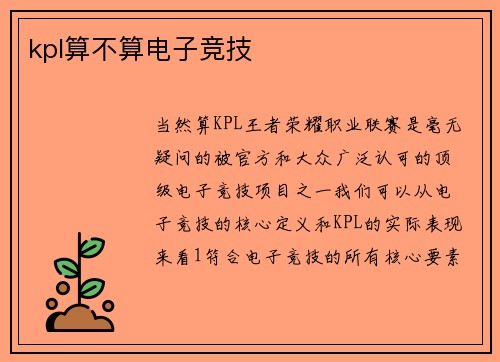 kpl算不算电子竞技

当然算KPL王者荣耀职业联赛是毫无疑问的被官方和大众广泛认可的顶级电子竞技项目之一我们可以从电子竞技的核心定义和KPL的实际表现来看1符合电子竞技的所有核心要素